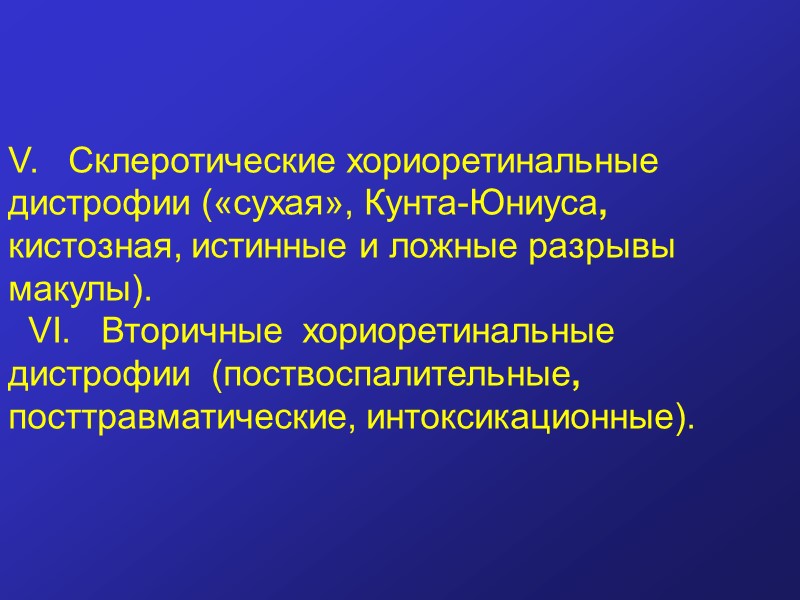 V. Склеротические хориоретинальные дистрофии («сухая», Кунта-Юниуса, кистозная, истинные и ложные разрывы макулы).

VI. Вторичные хориоретинальные дистрофии (поствоспалительные, посттравматические, интоксикационные).